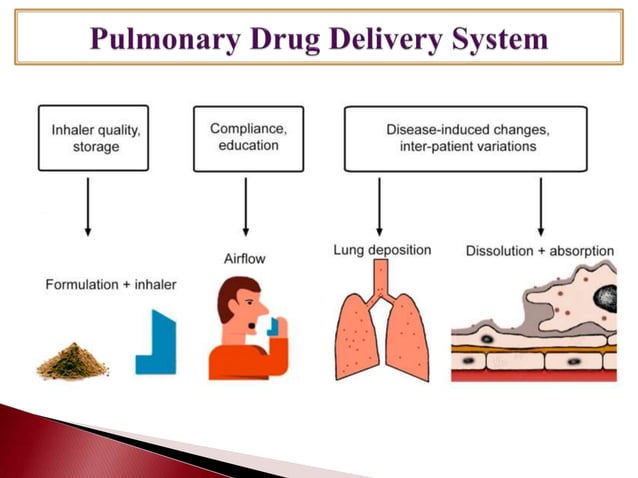 Pulmonary Drug Delivery System

Inhaler quality, storage

Compliance, education

Disease-induced changes, inter-patient variations

Formulation + inhaler

Airflow

Lung deposition

Dissolution + absorption